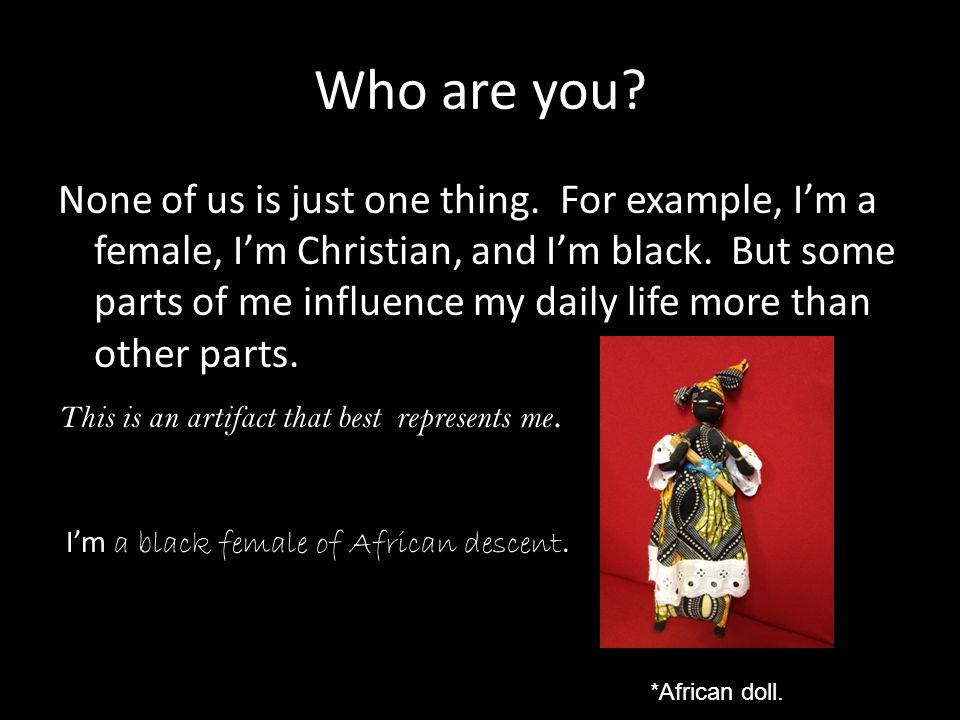 Who are you?

None of us is just one thing. For example, I'm a female, I'm Christian, and I'm black. But some parts of me influence my daily life more than other parts.

This is an artifact that best represents me.

I'm a black female of African descent.

*African doll.